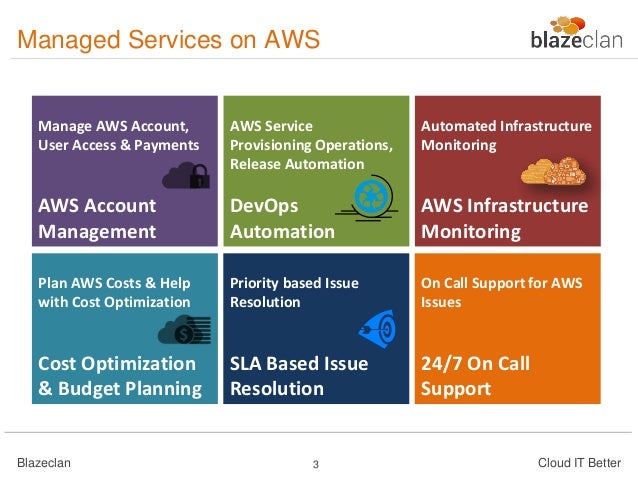 Managed Services on AWS

blazeclan

Manage AWS Account, User Access & Payments

AWS Account Management

AWS Service Provisioning Operations, Release Automation

DevOps Automation

Automated Infrastructure Monitoring

AWS Infrastructure Monitoring

Plan AWS Costs & Help with Cost Optimization

Cost Optimization & Budget Planning

Priority based Issue Resolution

SLA Based Issue Resolution

On Call Support for AWS Issues

24/7 On Call Support

Blazeclan

3

Cloud IT Better